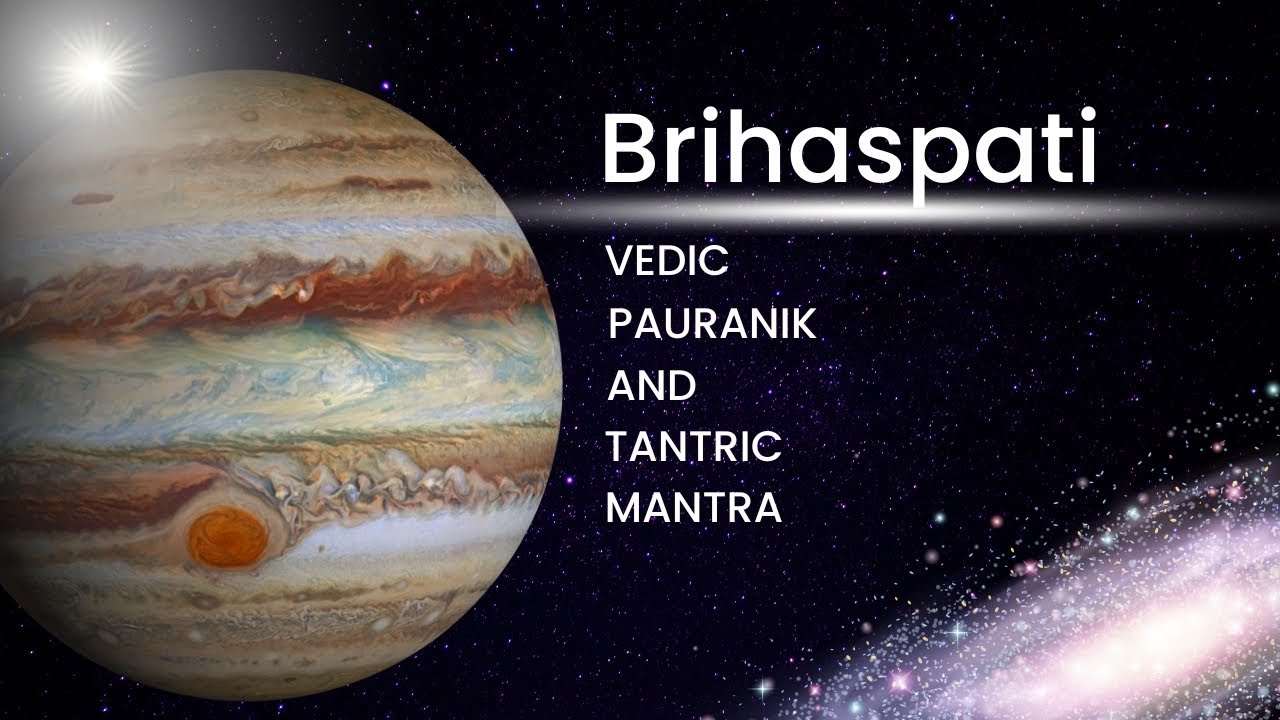 Brihaspati

VEDIC
PAURANIK
AND
TANTRIC
MANTRA